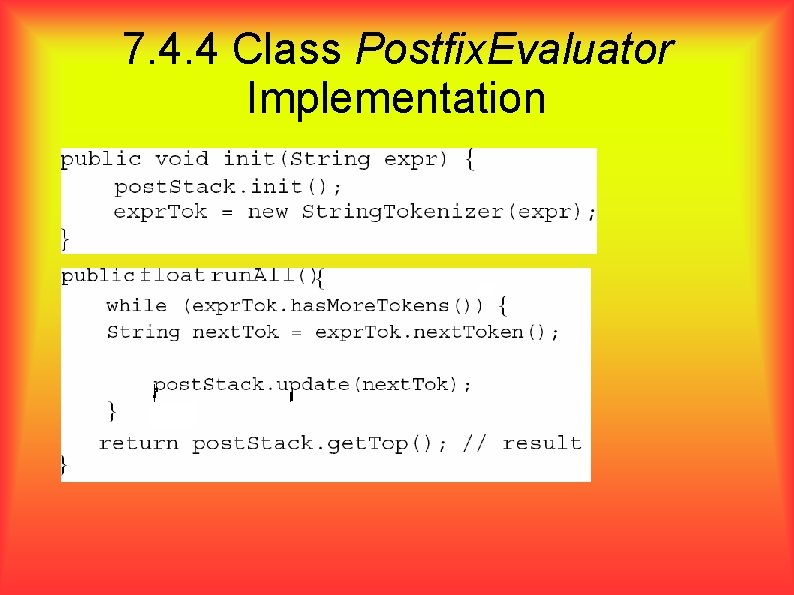 7.4.4 Class PostfixEvaluator Implementation

public void init(String expr) {
    postStack.init();
    exprTok = new StringTokenizer(expr);
}

public float runAll(){
    while (exprTok.hasMoreTokens()) {
    String nextTok = exprTok.nextToken();

        postStack.update(nextTok);
    }
    return postStack.getTop(); // result
}